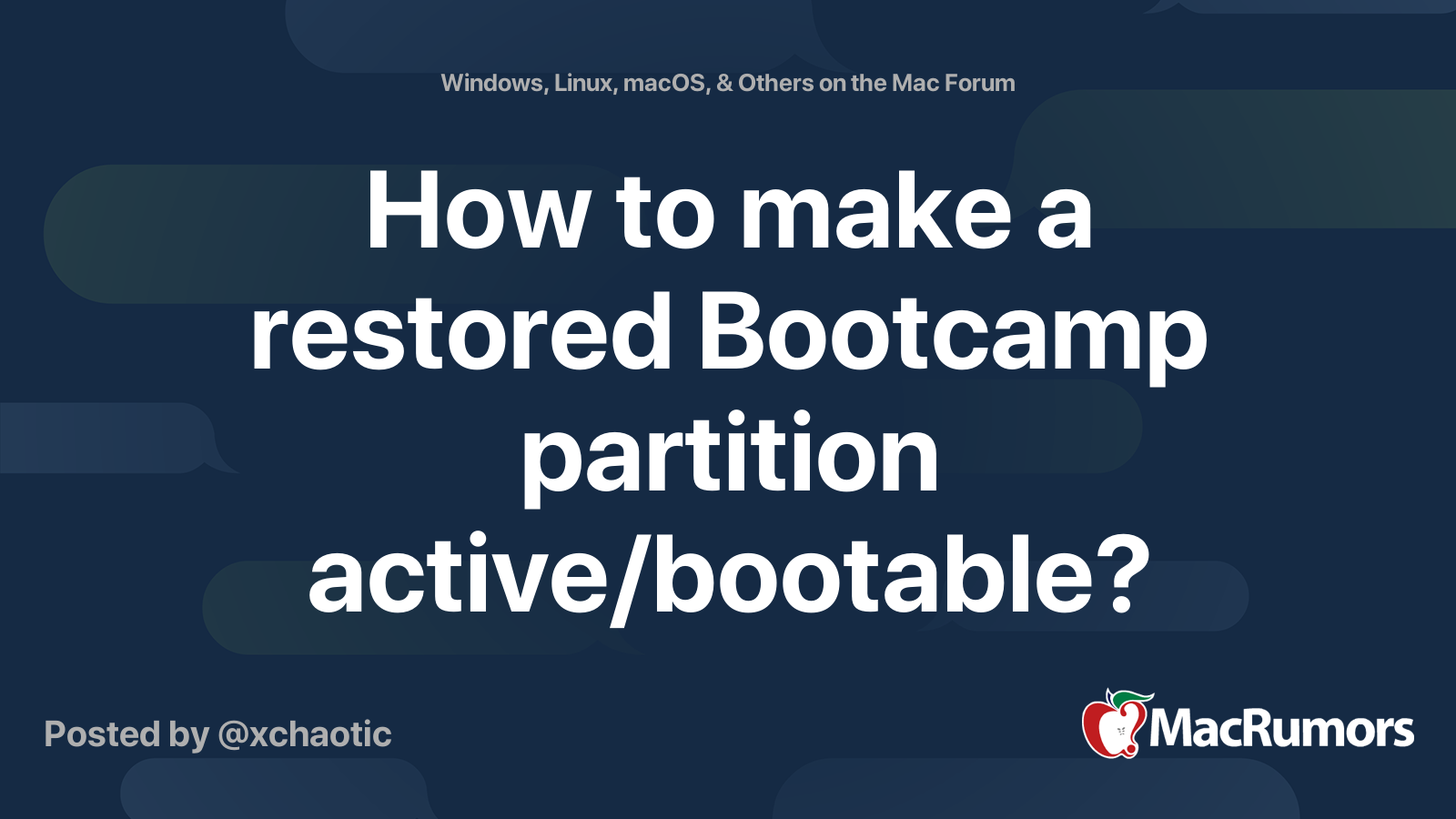 Windows, Linux, macOS, & Others on the Mac Forum

How to make a restored Bootcamp partition active/bootable?

Posted by @xchaotic

MacRumors